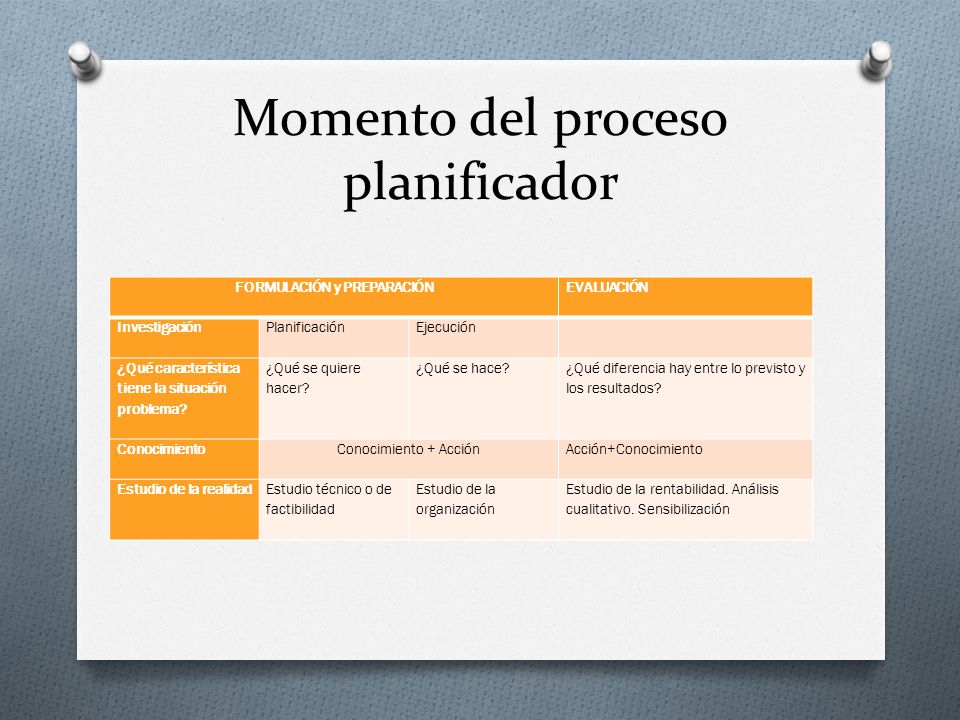 Momento del proceso planificador

| FORMULACIÓN y PREPARACIÓN | | | EVALUACIÓN |
|---|---|---|---|
| Investigación | Planificación | Ejecución | |
| ¿Qué característica tiene la situación problema? | ¿Qué se quiere hacer? | ¿Qué se hace? | ¿Qué diferencia hay entre lo previsto y los resultados? |
| Conocimiento | Conocimiento + Acción | | Acción+Conocimiento |
| Estudio de la realidad | Estudio técnico o de factibilidad | Estudio de la organización | Estudio de la rentabilidad. Análisis cualitativo. Sensibilización |